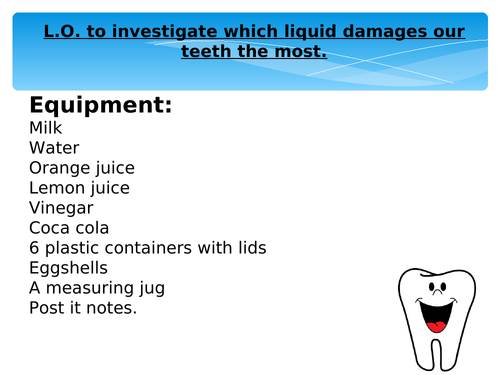 L.O. to investigate which liquid damages our teeth the most.

Equipment:
Milk
Water
Orange juice
Lemon juice
Vinegar
Coca cola
6 plastic containers with lids
Eggshells
A measuring jug
Post it notes.